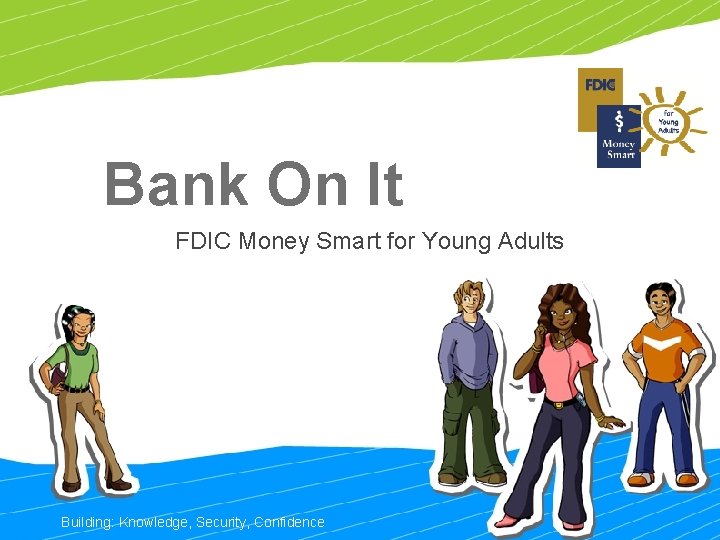 FDIC

$

Money Smart

for Young Adults

Bank On It

FDIC Money Smart for Young Adults

Building: Knowledge, Security, Confidence